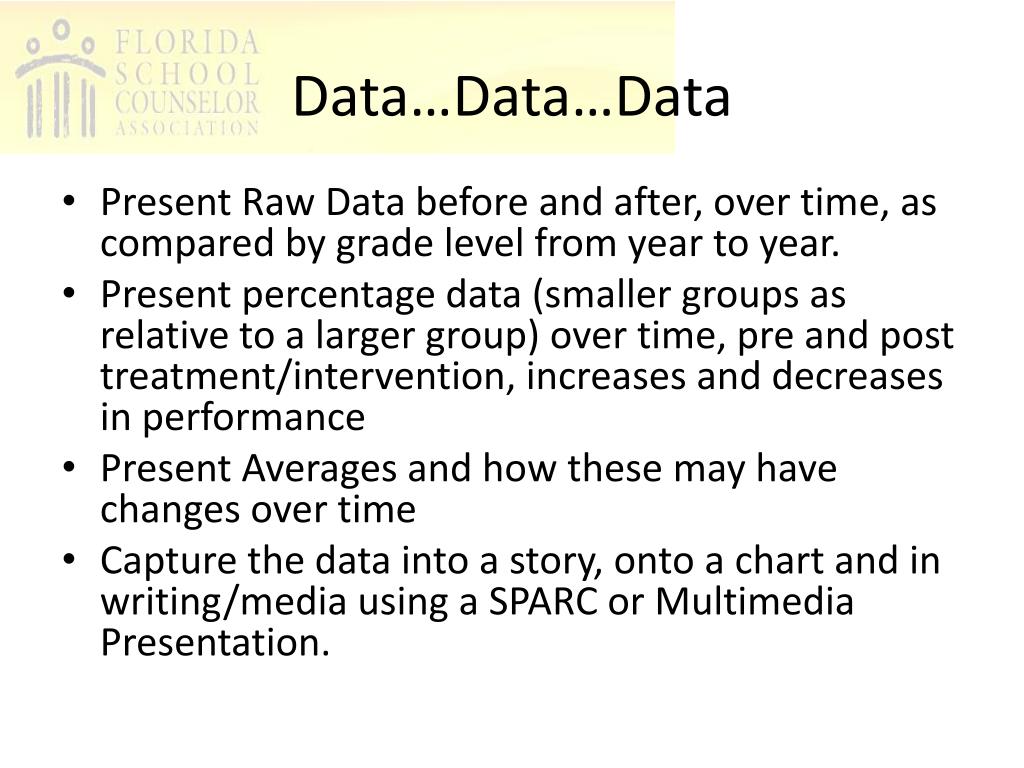 FLORIDA SCHOOL COUNSELOR ASSOCIATION

Data…Data…Data

• Present Raw Data before and after, over time, as compared by grade level from year to year.
• Present percentage data (smaller groups as relative to a larger group) over time, pre and post treatment/intervention, increases and decreases in performance
• Present Averages and how these may have changes over time
• Capture the data into a story, onto a chart and in writing/media using a SPARC or Multimedia Presentation.